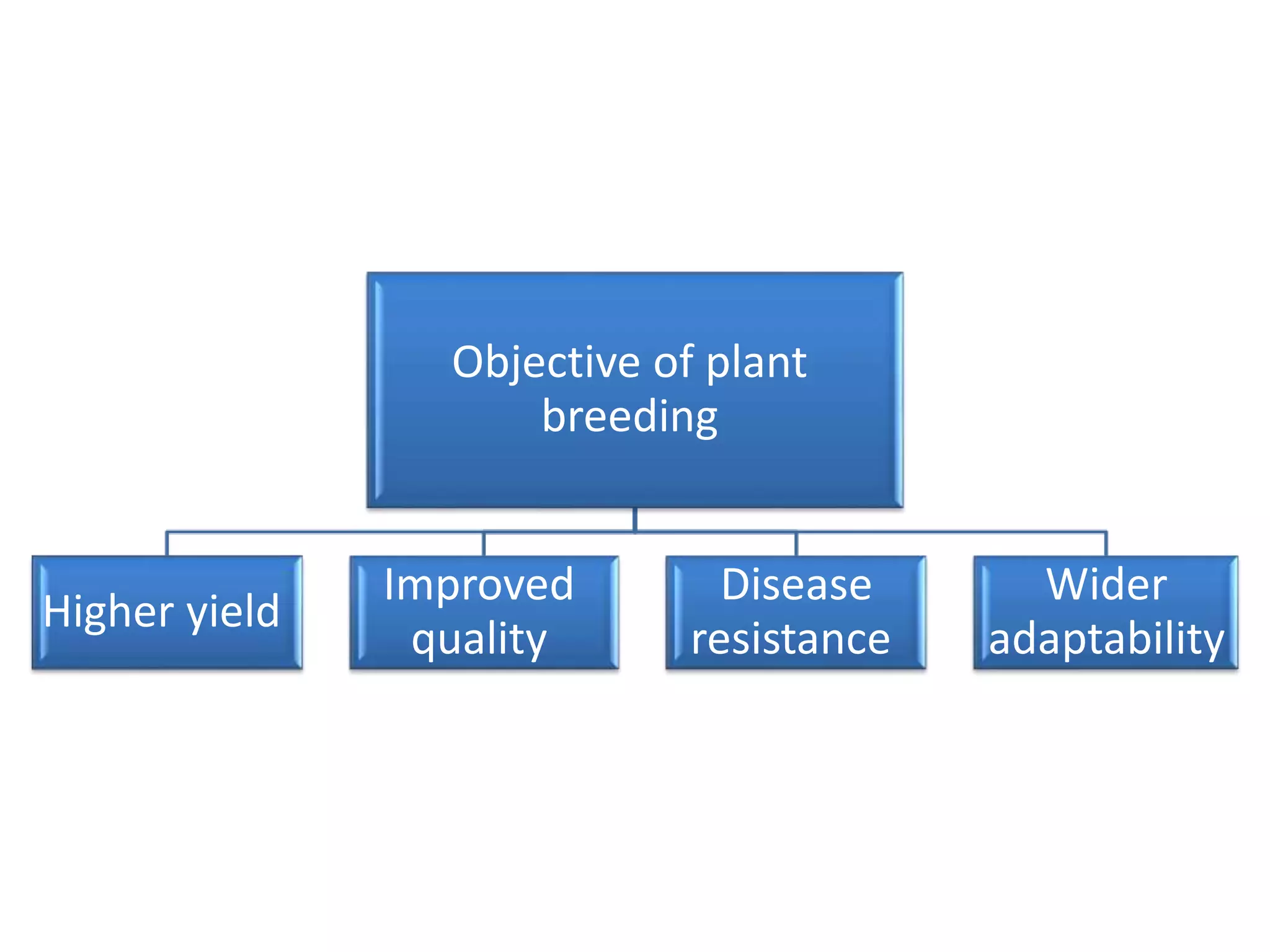 Objective of plant breeding

Higher yield

Improved quality

Disease resistance

Wider adaptability